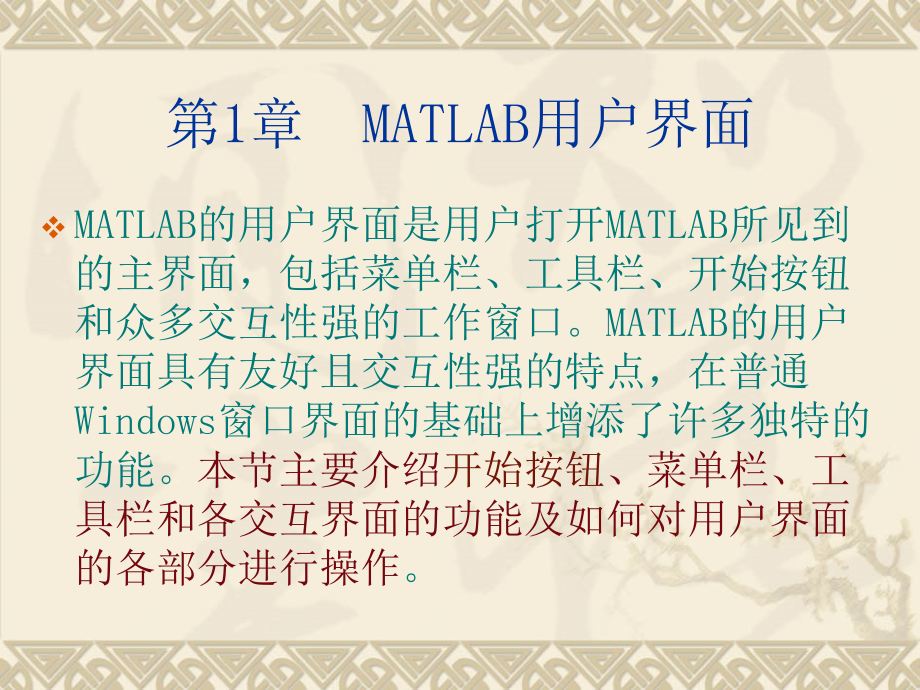 第1章　MATLAB用户界面

MATLAB的用户界面是用户打开MATLAB所见到的主界面，包括菜单栏、工具栏、开始按钮和众多交互性强的工作窗口。MATLAB的用户界面具有友好且交互性强的特点，在普通Windows窗口界面的基础上增添了许多独特的功能。本节主要介绍开始按钮、菜单栏、工具栏和各交互界面的功能及如何对用户界面的各部分进行操作。